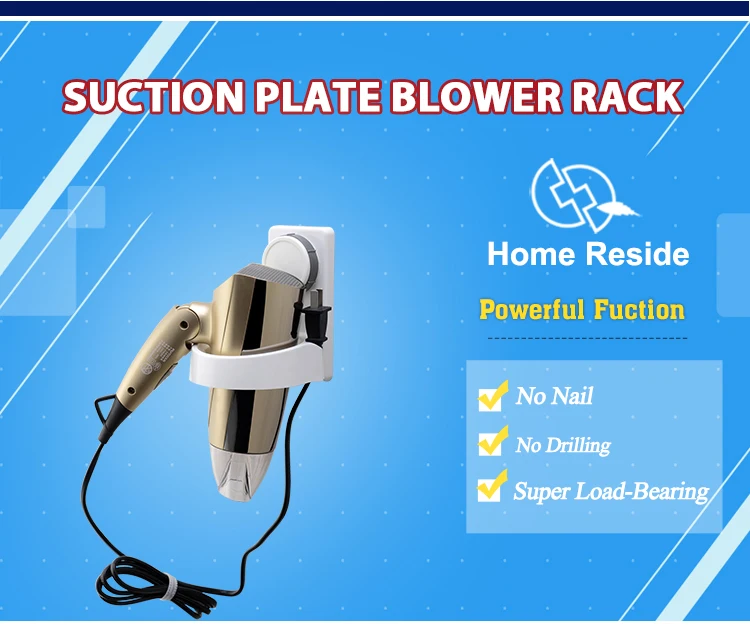 SUCTION PLATE BLOWER RACK

Home Reside

Powerful Fuction

No Nail

No Drilling

Super Load-Bearing